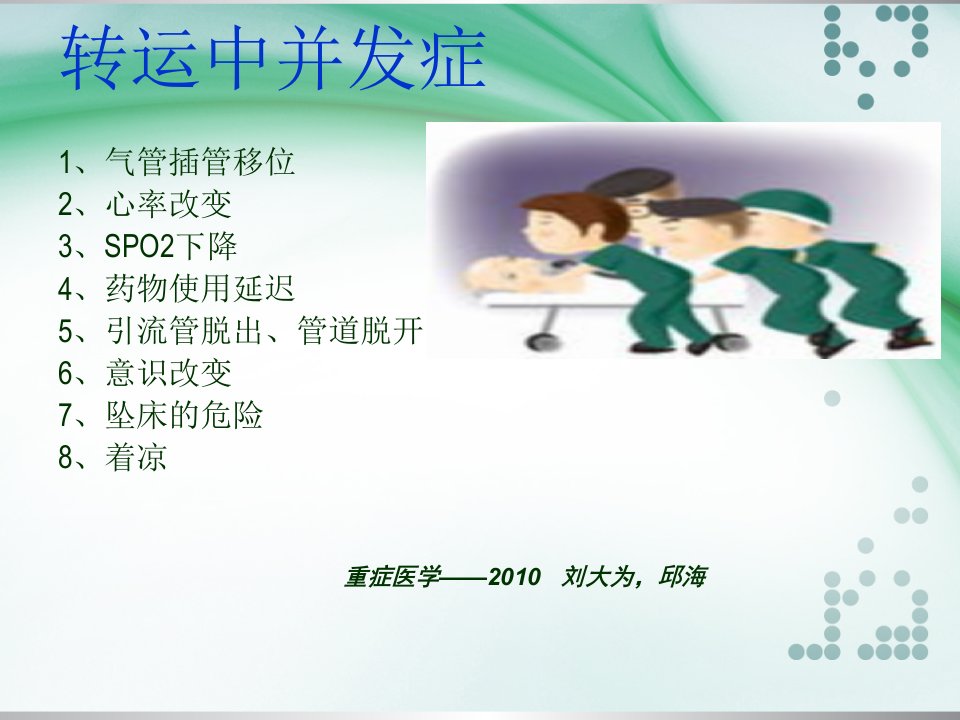 转运中并发症

1、气管插管移位
2、心率改变
3、SPO2下降
4、药物使用延迟
5、引流管脱出、管道脱开
6、意识改变
7、坠床的危险
8、着凉

重症医学——2010 刘大为，邱海